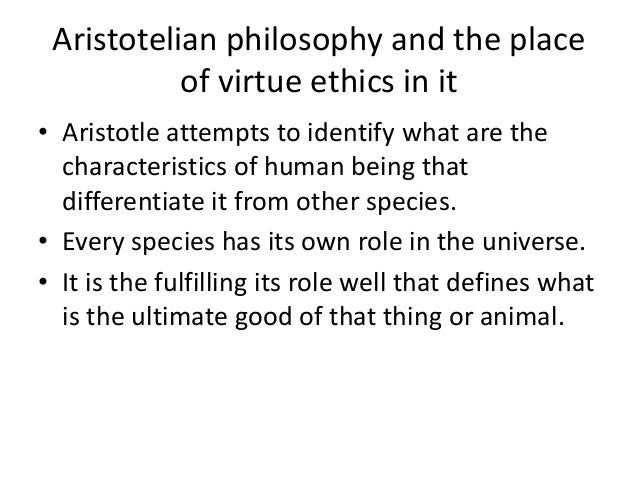 Aristotelian philosophy and the place of virtue ethics in it

• Aristotle attempts to identify what are the characteristics of human being that differentiate it from other species.
• Every species has its own role in the universe.
• It is the fulfilling its role well that defines what is the ultimate good of that thing or animal.